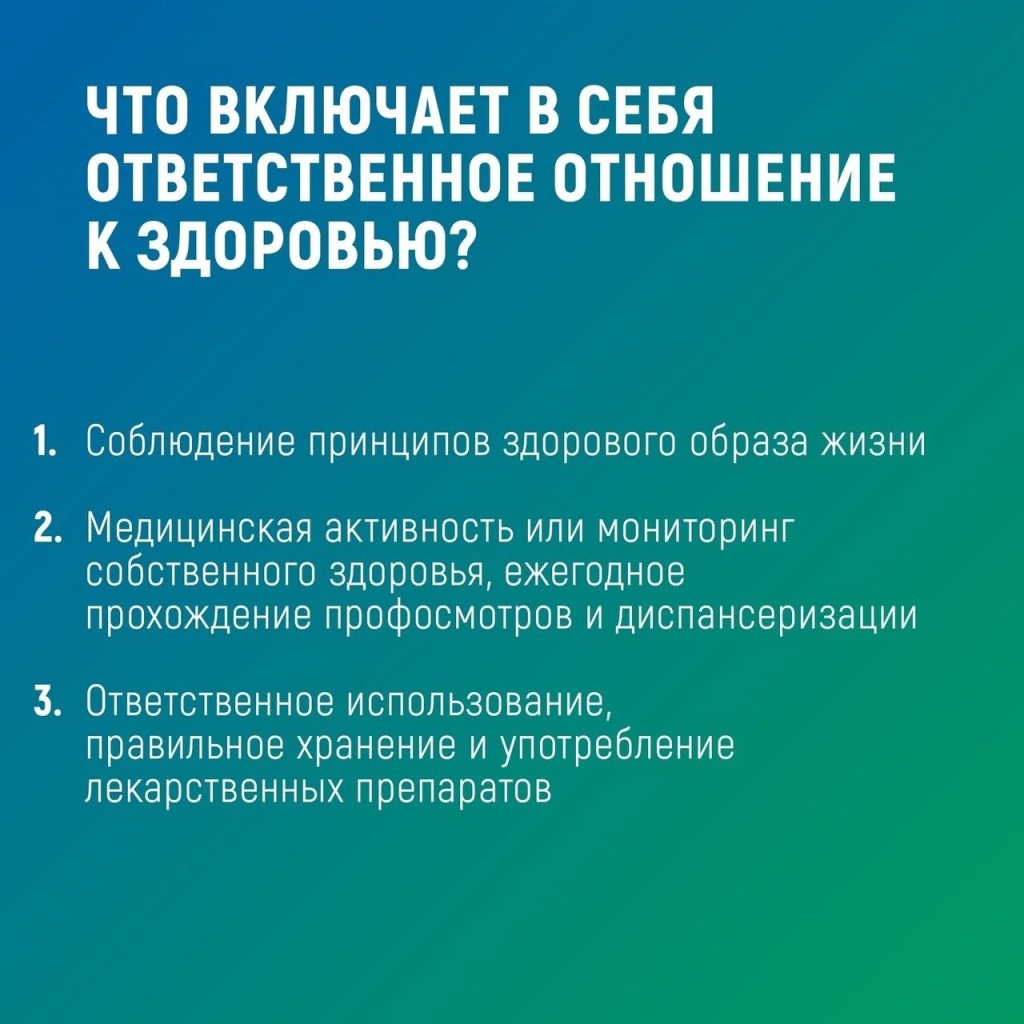 ЧТО ВКЛЮЧАЕТ В СЕБЯ ОТВЕТСТВЕННОЕ ОТНОШЕНИЕ К ЗДОРОВЬЮ?

1. Соблюдение принципов здорового образа жизни

2. Медицинская активность или мониторинг собственного здоровья, ежегодное прохождение профосмотров и диспансеризации

3. Ответственное использование, правильное хранение и употребление лекарственных препаратов